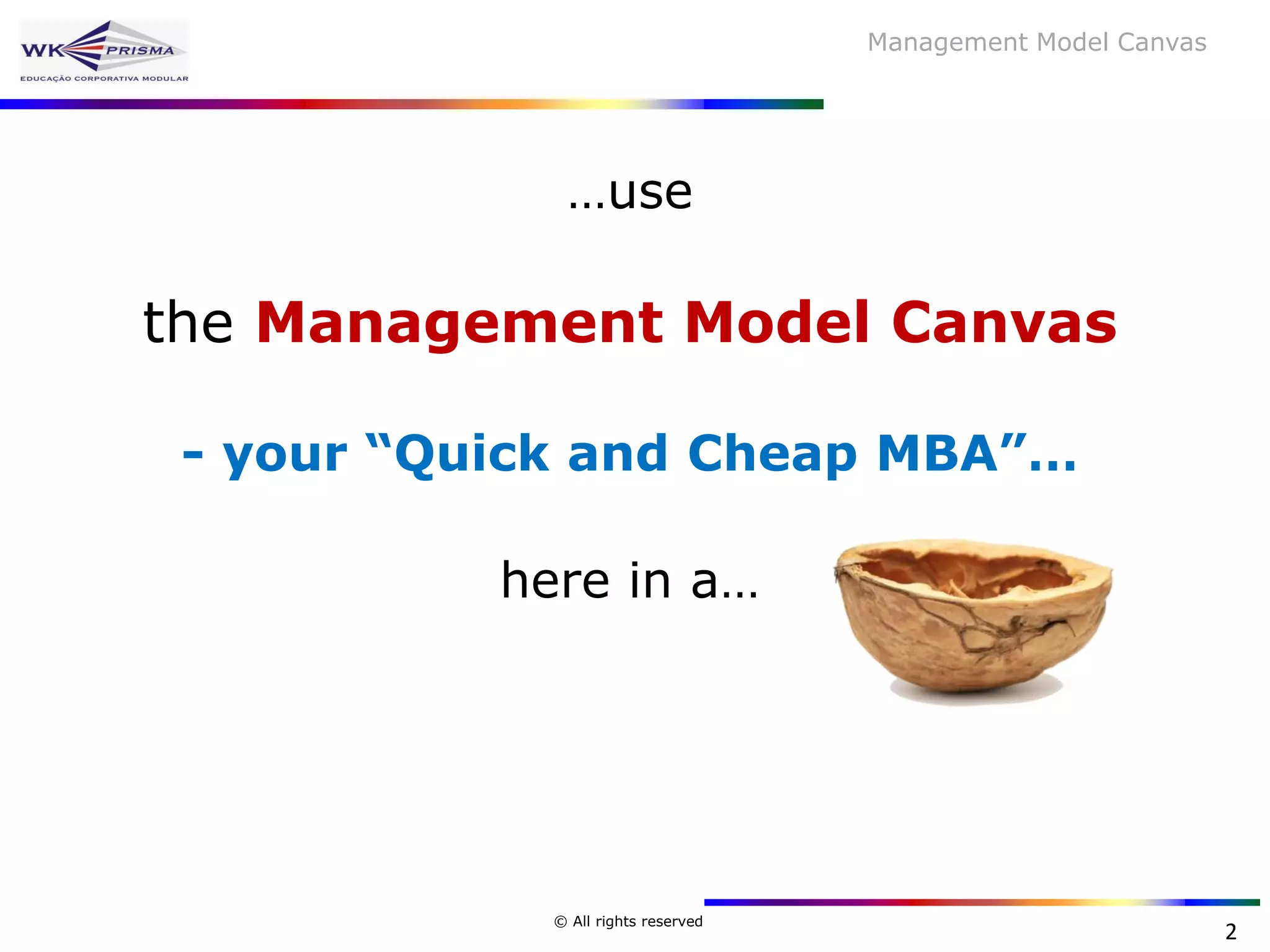 WK PRISMA
EDUCAÇÃO CORPORATIVA MODULAR

Management Model Canvas

…use

the Management Model Canvas

- your “Quick and Cheap MBA”…

here in a…

© All rights reserved

2